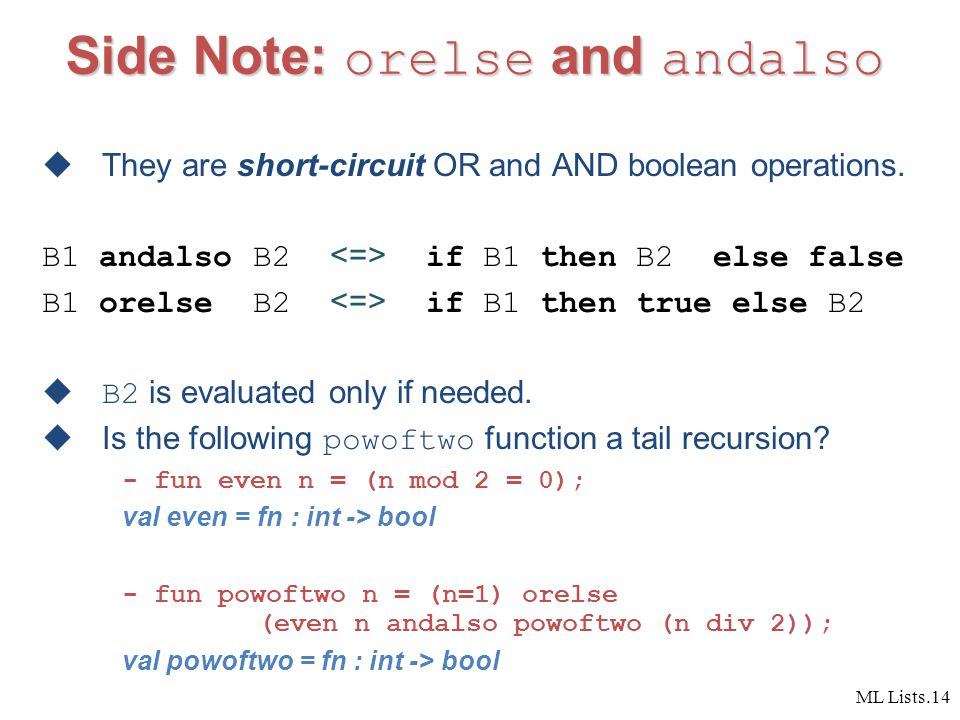 Side Note: orelse and andalso

◆ They are short-circuit OR and AND boolean operations.

B1 andalso B2 <=> if B1 then B2 else false
B1 orelse B2 <=> if B1 then true else B2

◆ B2 is evaluated only if needed.
◆ Is the following powoftwo function a tail recursion?

- fun even n = (n mod 2 = 0);
val even = fn : int -> bool

- fun powoftwo n = (n=1) orelse
 (even n andalso powoftwo (n div 2));
val powoftwo = fn : int -> bool

ML Lists.14